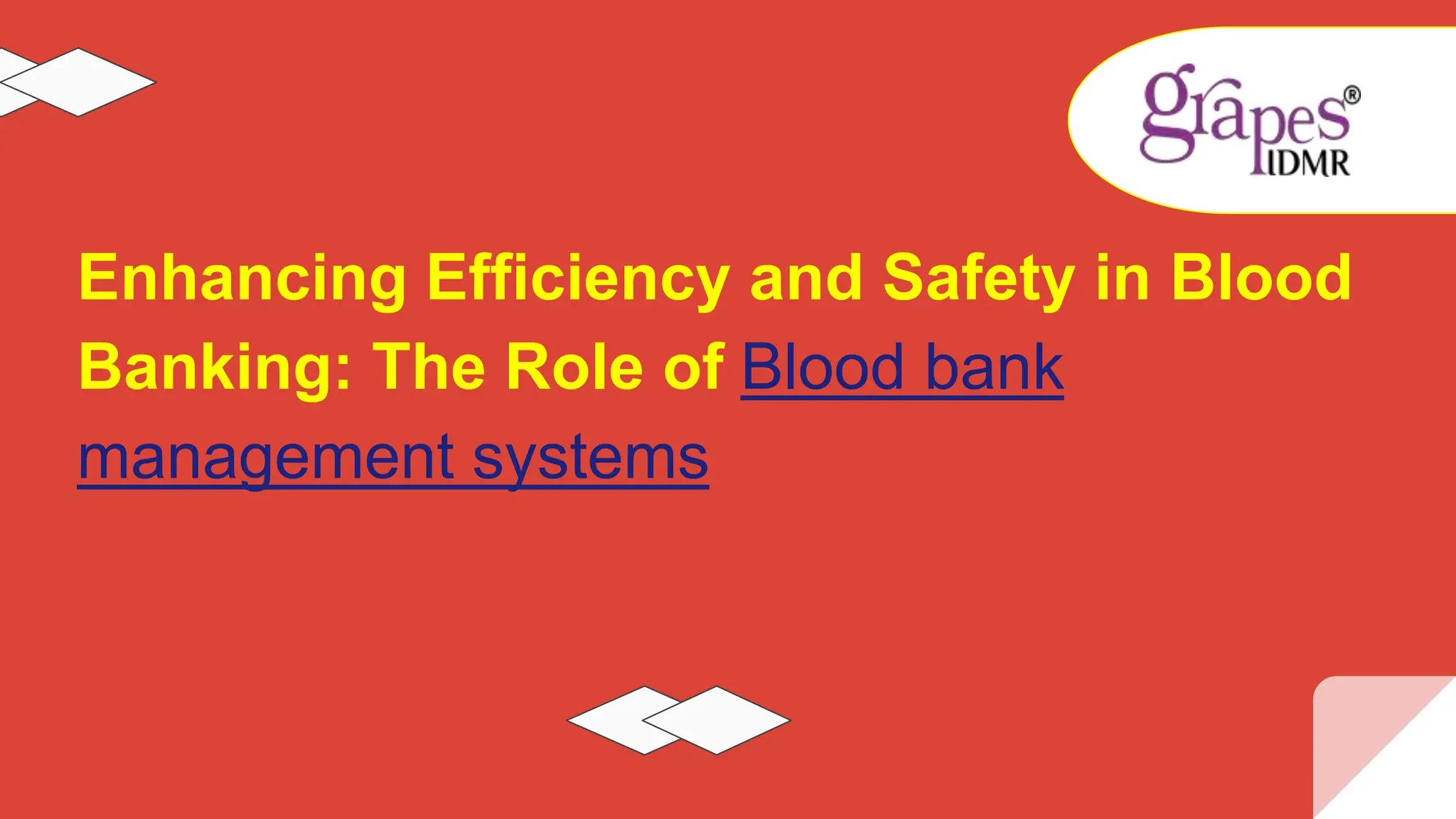 grapes®
IDMR

Enhancing Efficiency and Safety in Blood Banking: The Role of Blood bank management systems